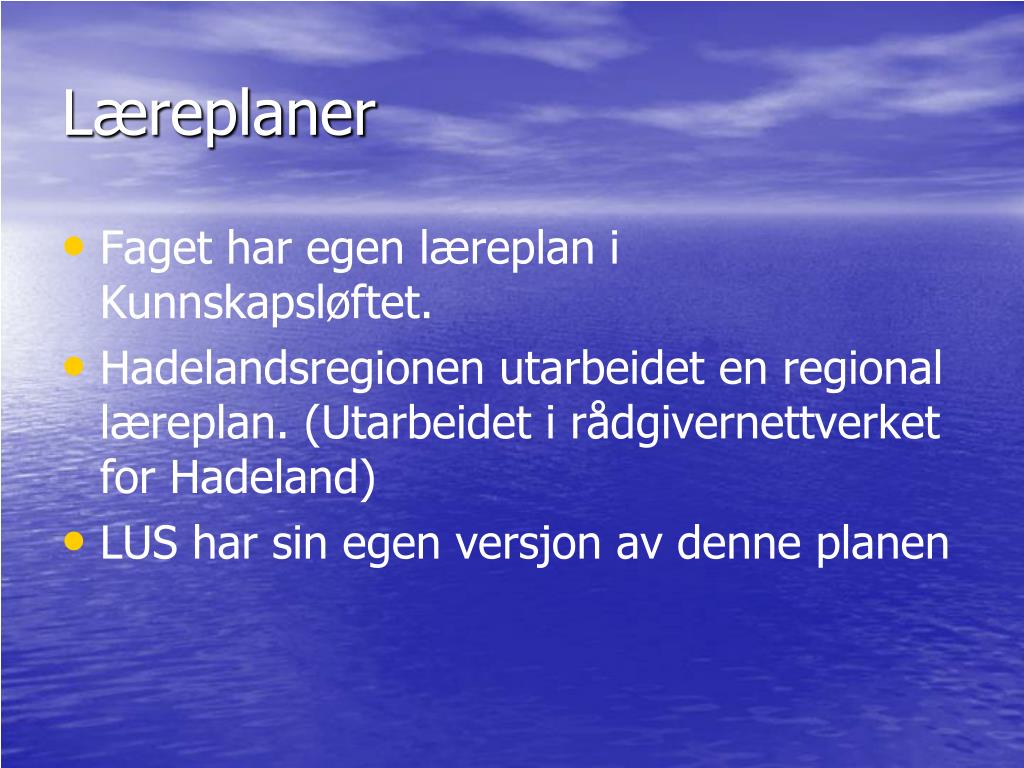 Læreplaner

• Faget har egen læreplan i Kunnskapsløftet.
• Hadelandsregionen utarbeidet en regional læreplan. (Utarbeidet i rådgivernettverket for Hadeland)
• LUS har sin egen versjon av denne planen